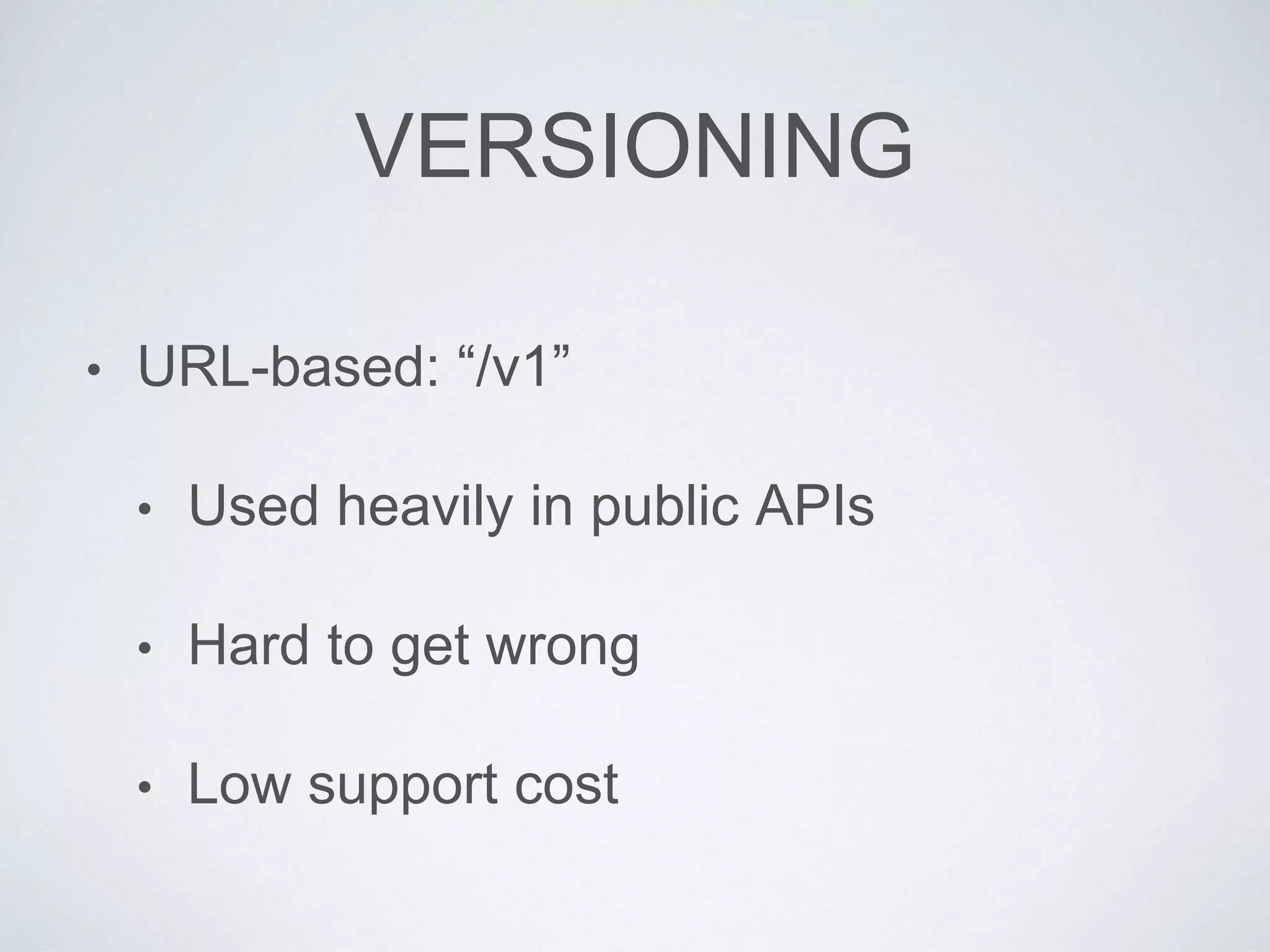 VERSIONING

• URL-based: “/v1”

• Used heavily in public APIs

• Hard to get wrong

• Low support cost